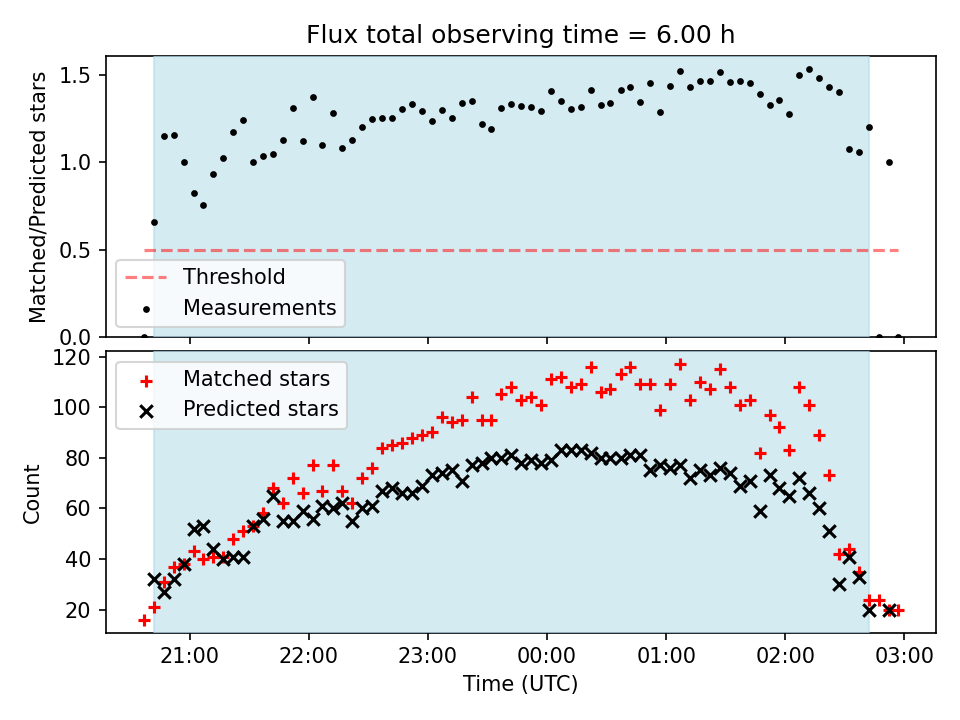 Flux total observing time = 6.00 h

Matched/Predicted stars

1.5
1.0
0.5
0.0

Threshold
Measurements

Count

120
100
80
60
40
20

Matched stars
Predicted stars

21:00
22:00
23:00
00:00
01:00
02:00
03:00

Time (UTC)